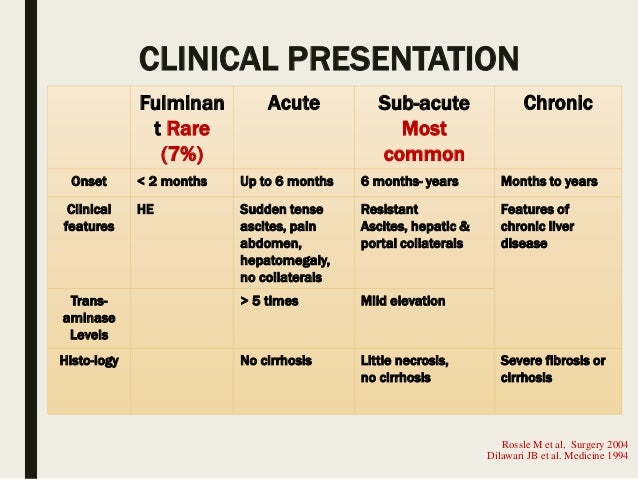 CLINICAL PRESENTATION

| | Fulminant Rare (7%) | Acute | Sub-acute Most common | Chronic |
|---|---|---|---|---|
| Onset | < 2 months | Up to 6 months | 6 months- years | Months to years |
| Clinical features | HE | Sudden tense ascites, pain abdomen, hepatomegaly, no collaterals | Resistant Ascites, hepatic & portal collaterals | Features of chronic liver disease |
| Trans-aminase Levels | | > 5 times | Mild elevation | |
| Histo-logy | | No cirrhosis | Little necrosis, no cirrhosis | Severe fibrosis or cirrhosis |

Rossle M et al, Surgery 2004
Dilawari JB et al. Medicine 1994